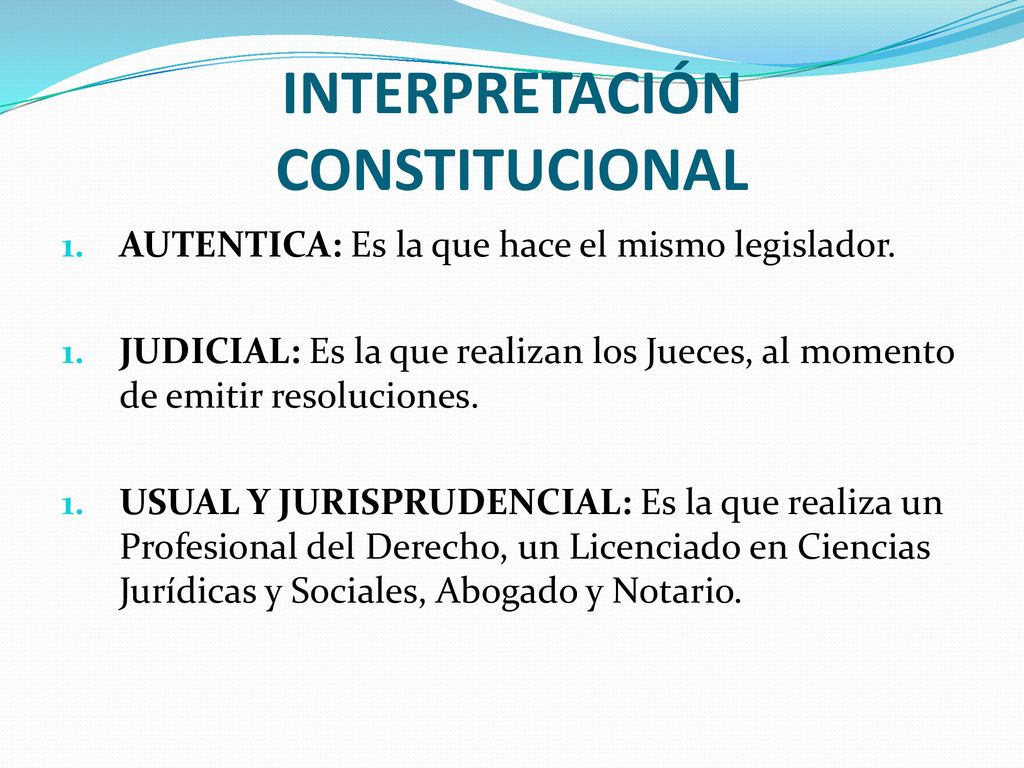 INTERPRETACIÓN CONSTITUCIONAL

1. AUTENTICA: Es la que hace el mismo legislador.

1. JUDICIAL: Es la que realizan los Jueces, al momento de emitir resoluciones.

1. USUAL Y JURISPRUDENCIAL: Es la que realiza un Profesional del Derecho, un Licenciado en Ciencias Jurídicas y Sociales, Abogado y Notario.